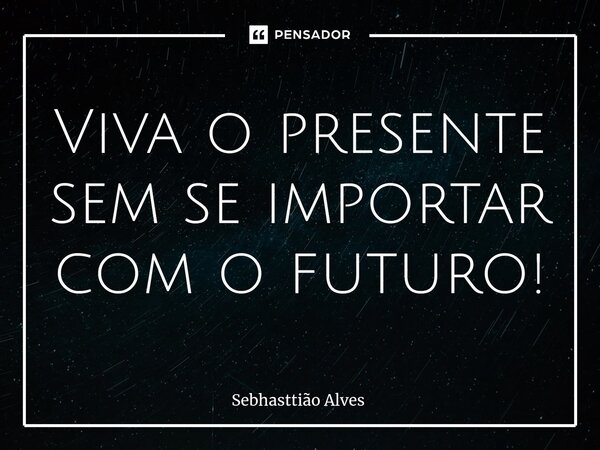 PENSADOR

Viva o presente sem se importar com o futuro!

Sebhasttião Alves